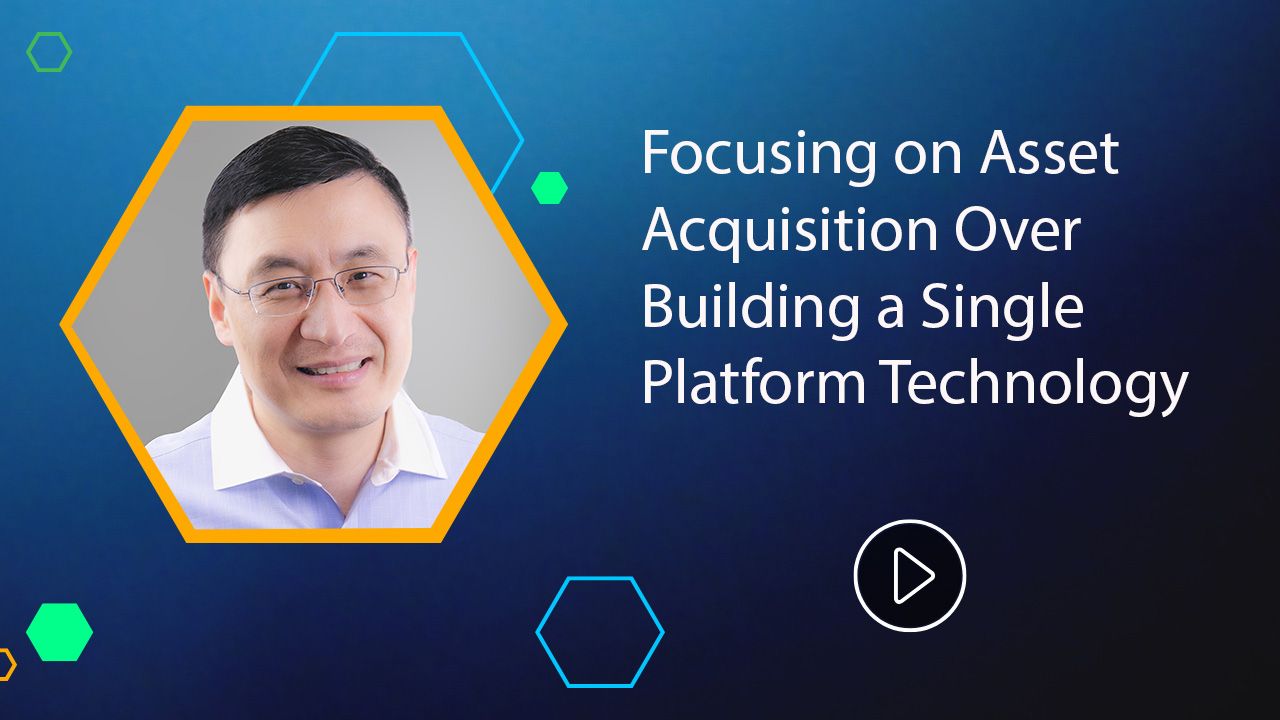 Focusing on Asset Acquisition Over Building a Single Platform Technology